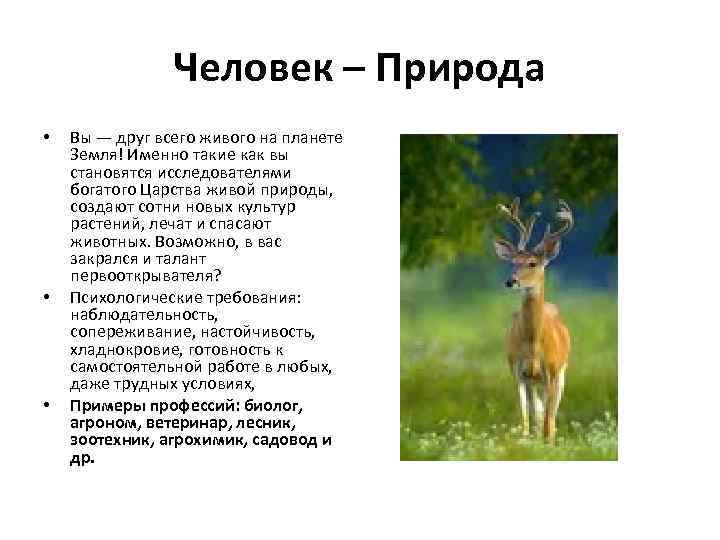 Человек – Природа

• Вы — друг всего живого на планете Земля! Именно такие как вы становятся исследователями богатого Царства живой природы, создают сотни новых культур растений, лечат и спасают животных. Возможно, в вас закрался и талант первооткрывателя?

• Психологические требования: наблюдательность, сопереживание, настойчивость, хладнокровие, готовность к самостоятельной работе в любых, даже трудных условиях,

• Примеры профессий: биолог, агроном, ветеринар, лесник, зоотехник, агрохимик, садовод и др.